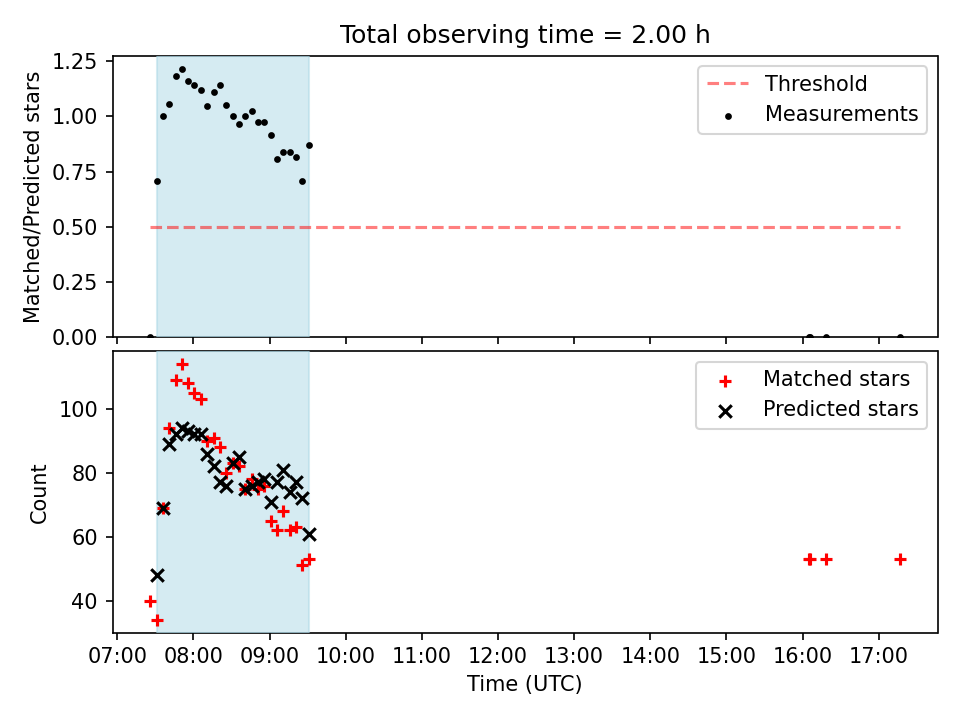 Total observing time = 2.00 h

Matched/Predicted stars

1.25
1.00
0.75
0.50
0.25
0.00

Threshold
Measurements

Count

100
80
60
40

Matched stars
Predicted stars

07:00 08:00 09:00 10:00 11:00 12:00 13:00 14:00 15:00 16:00 17:00

Time (UTC)